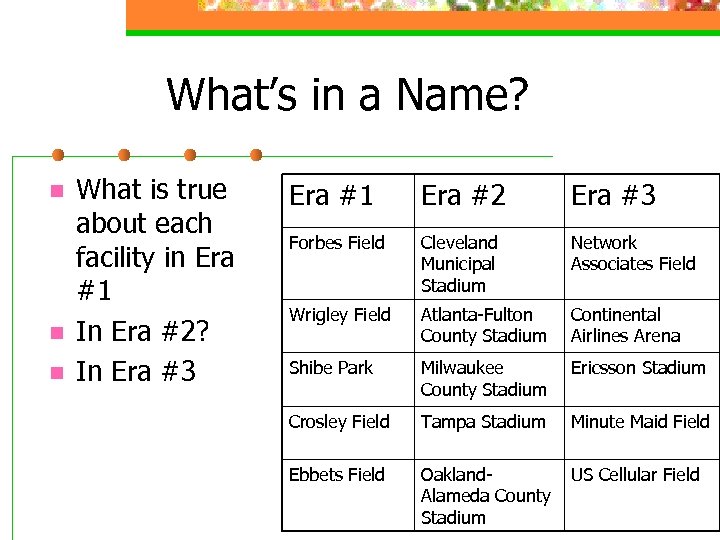 What's in a Name?

- What is true about each facility in Era #1
- In Era #2?
- In Era #3

| Era #1 | Era #2 | Era #3 |
|---|---|---|
| Forbes Field | Cleveland Municipal Stadium | Network Associates Field |
| Wrigley Field | Atlanta-Fulton County Stadium | Continental Airlines Arena |
| Shibe Park | Milwaukee County Stadium | Ericsson Stadium |
| Crosley Field | Tampa Stadium | Minute Maid Field |
| Ebbets Field | Oakland-Alameda County Stadium | US Cellular Field |